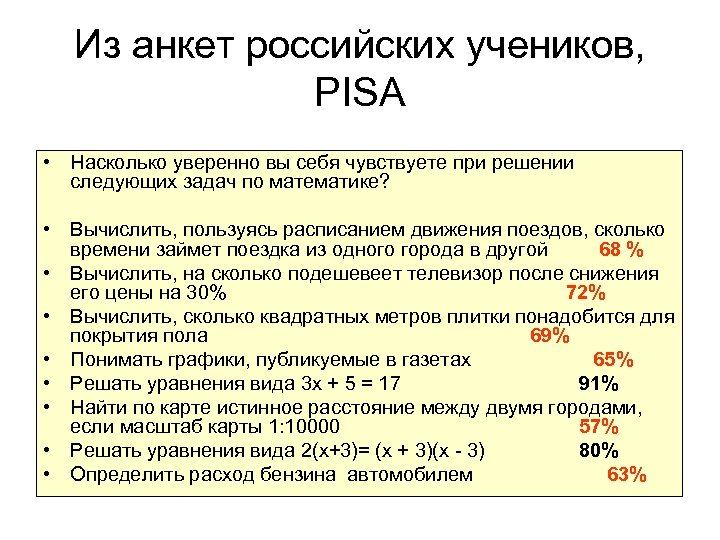 Из анкет российских учеников, PISA

• Насколько уверенно вы себя чувствуете при решении следующих задач по математике?

• Вычислить, пользуясь расписанием движения поездов, сколько времени займет поездка из одного города в другой 68 %
• Вычислить, на сколько подешевеет телевизор после снижения его цены на 30% 72%
• Вычислить, сколько квадратных метров плитки понадобится для покрытия пола 69%
• Понимать графики, публикуемые в газетах 65%
• Решать уравнения вида $3x + 5 = 17$ 91%
• Найти по карте истинное расстояние между двумя городами, если масштаб карты 1:10000 57%
• Решать уравнения вида $2(x+3)= (x + 3)(x - 3)$ 80%
• Определить расход бензина автомобилем 63%